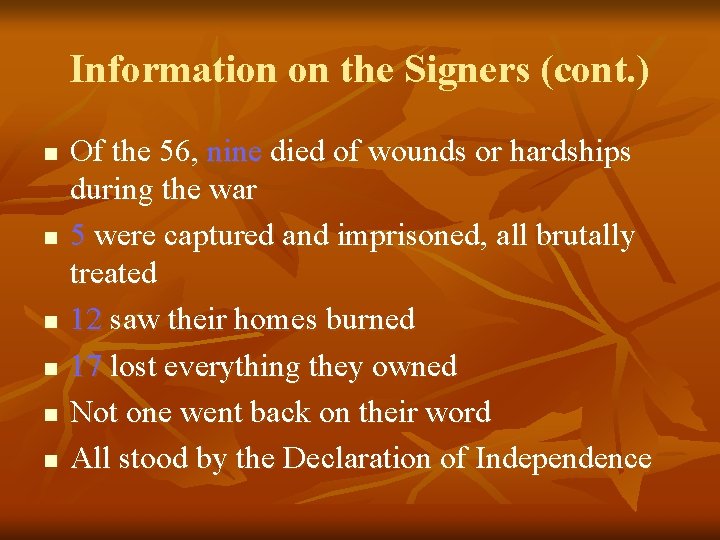 Information on the Signers (cont.)

- Of the 56, nine died of wounds or hardships during the war
- 5 were captured and imprisoned, all brutally treated
- 12 saw their homes burned
- 17 lost everything they owned
- Not one went back on their word
- All stood by the Declaration of Independence